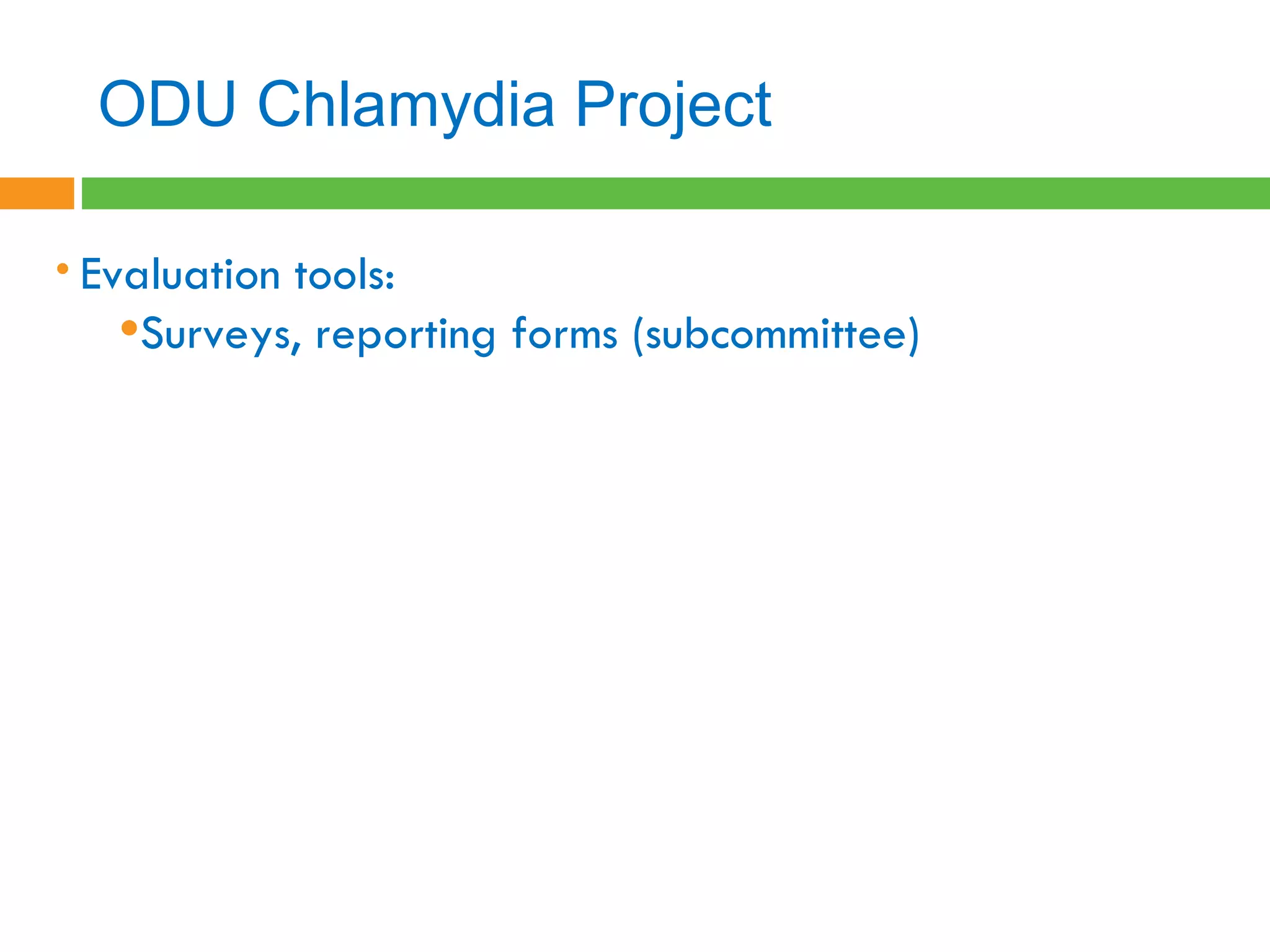 ODU Chlamydia Project

• Evaluation tools:
  • Surveys, reporting forms (subcommittee)